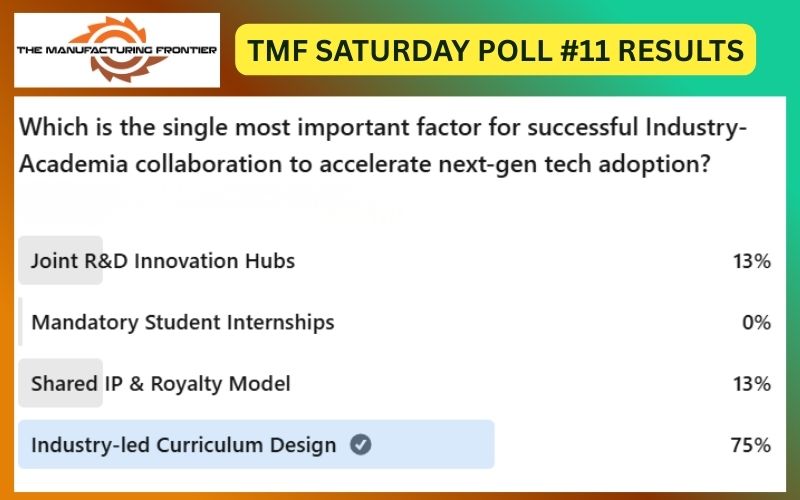 THE MANUFACTURING FRONTIER

TMF SATURDAY POLL #11 RESULTS

Which is the single most important factor for successful Industry-Academia collaboration to accelerate next-gen tech adoption?

Joint R&D Innovation Hubs 13%

Mandatory Student Internships 0%

Shared IP & Royalty Model 13%

Industry-led Curriculum Design 75%